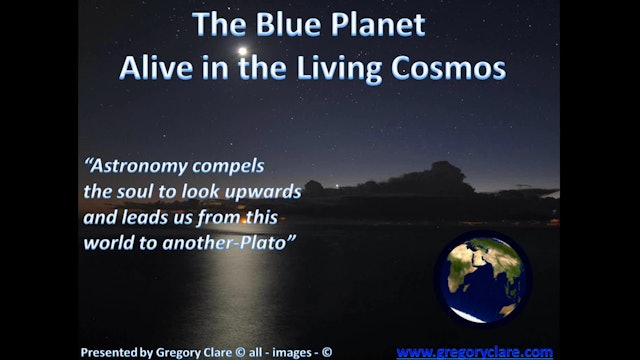 The Blue Planet
Alive in the Living Cosmos

"Astronomy compels the soul to look upwards and leads us from this world to another-Plato"

Presented by Gregory Clare © all - images - ©

www.gregoryclare.com